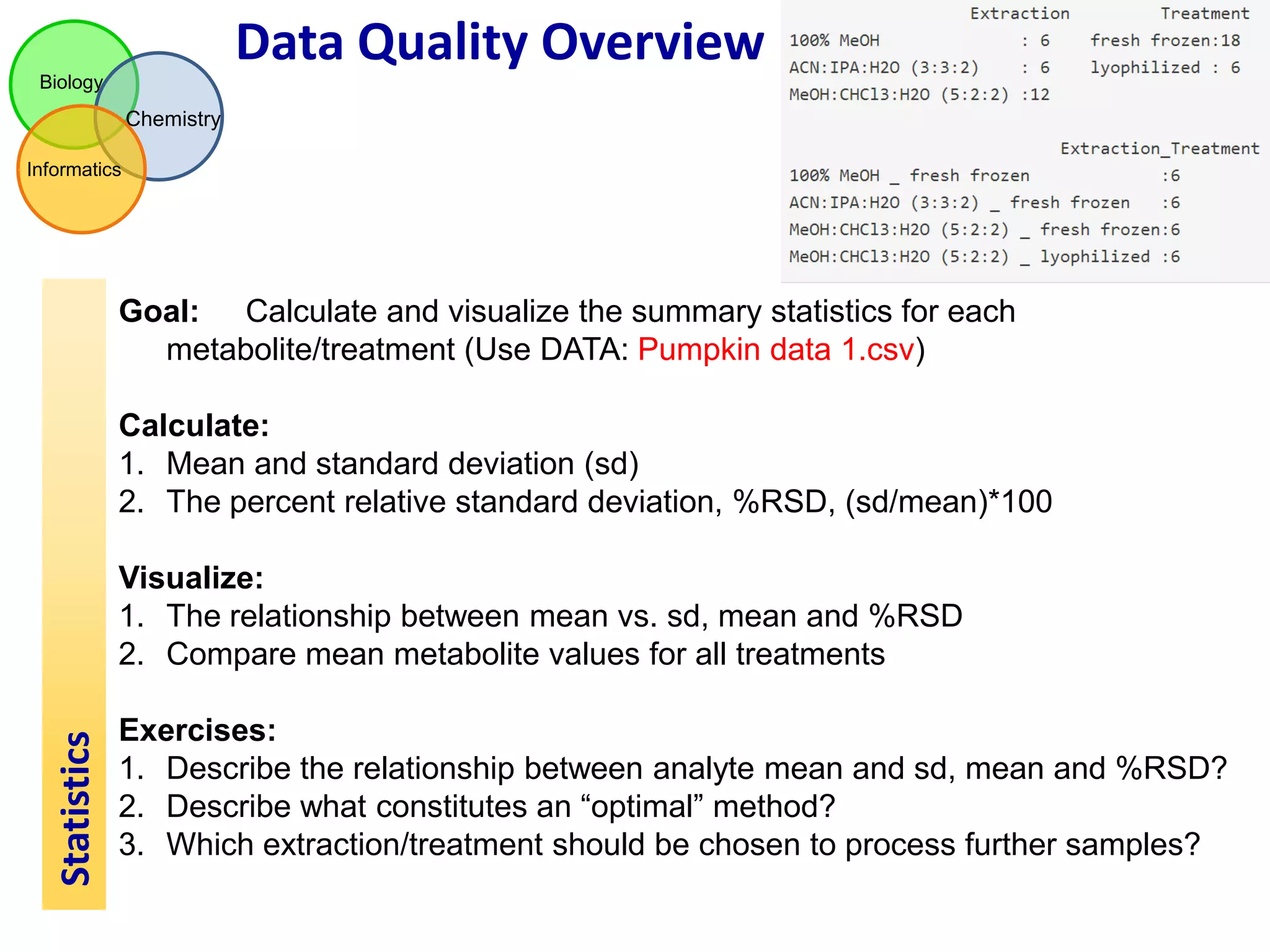 Biology
Chemistry
Informatics

Data Quality Overview

Extraction Treatment
100% MeOH : 6 fresh frozen:18
ACN:IPA:H2O (3:3:2) : 6 lyophilized : 6
MeOH:CHCl3:H2O (5:2:2) :12

Extraction_Treatment
100% MeOH _ fresh frozen :6
ACN:IPA:H2O (3:3:2) _ fresh frozen :6
MeOH:CHCl3:H2O (5:2:2) _ fresh frozen:6
MeOH:CHCl3:H2O (5:2:2) _ lyophilized :6

Statistics

Goal: Calculate and visualize the summary statistics for each metabolite/treatment (Use DATA: Pumpkin data 1.csv)

Calculate:
1. Mean and standard deviation (sd)
2. The percent relative standard deviation, %RSD, (sd/mean)*100

Visualize:
1. The relationship between mean vs. sd, mean and %RSD
2. Compare mean metabolite values for all treatments

Exercises:
1. Describe the relationship between analyte mean and sd, mean and %RSD?
2. Describe what constitutes an “optimal” method?
3. Which extraction/treatment should be chosen to process further samples?